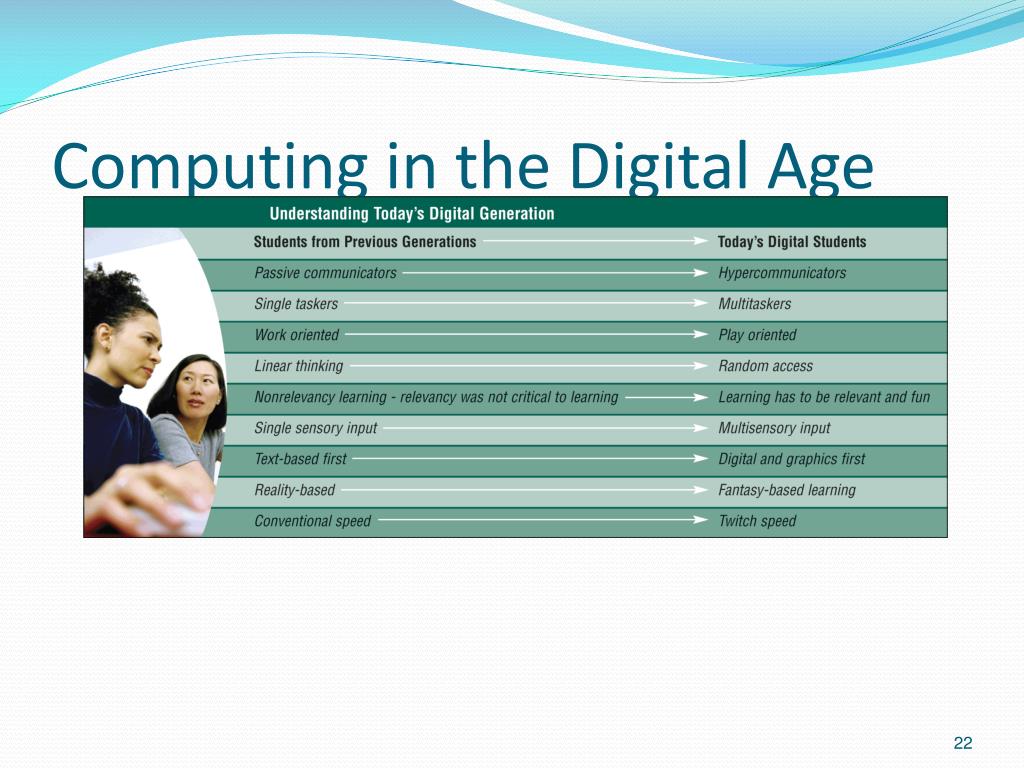 Computing in the Digital Age

Understanding Today's Digital Generation

| Students from Previous Generations | Today's Digital Students |
|---|---|
| Passive communicators | Hypercommunicators |
| Single taskers | Multitaskers |
| Work oriented | Play oriented |
| Linear thinking | Random access |
| Nonrelevancy learning - relevancy was not critical to learning | Learning has to be relevant and fun |
| Single sensory input | Multisensory input |
| Text-based first | Digital and graphics first |
| Reality-based | Fantasy-based learning |
| Conventional speed | Twitch speed |

22